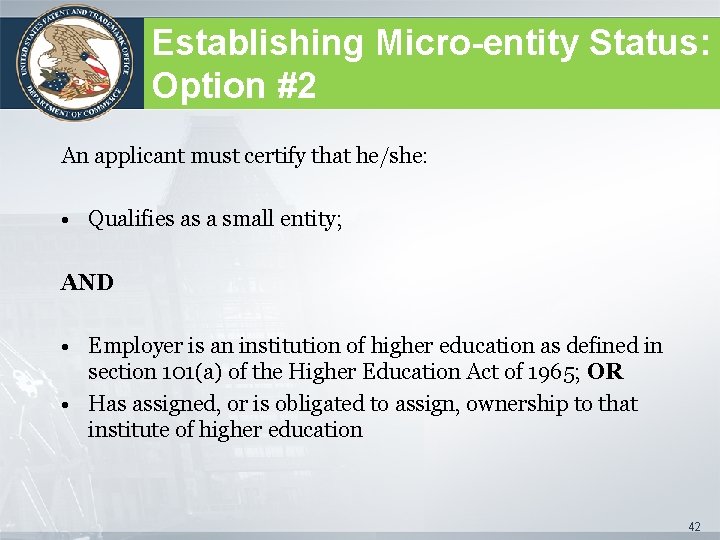 UNITED STATES PATENT AND TRADEMARK OFFICE
DEPARTMENT OF COMMERCE

Establishing Micro-entity Status: Option #2

An applicant must certify that he/she:

• Qualifies as a small entity;

AND

• Employer is an institution of higher education as defined in section 101(a) of the Higher Education Act of 1965; OR
• Has assigned, or is obligated to assign, ownership to that institute of higher education

42